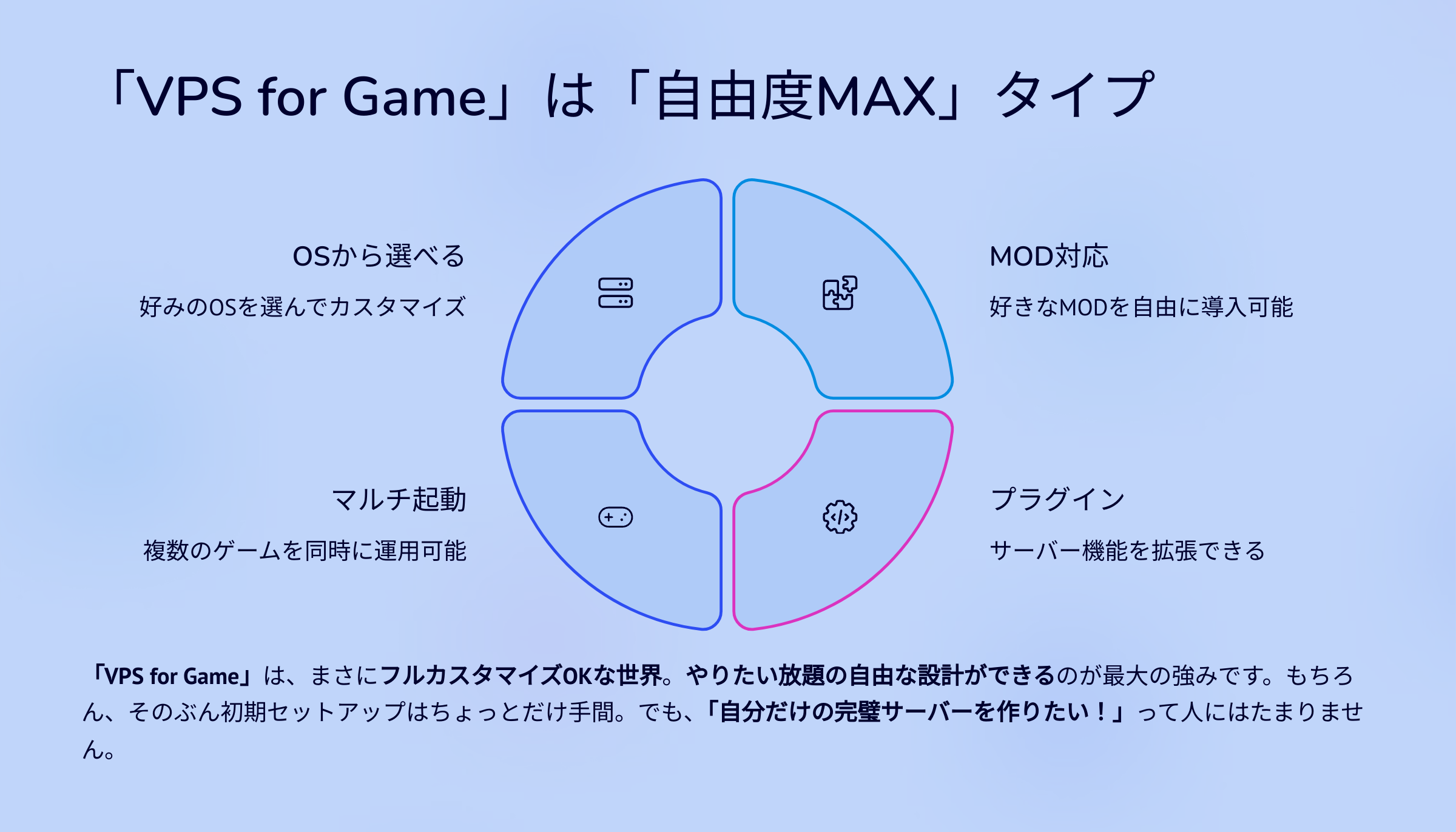 「VPS for Game」は「自由度MAX」タイプ

OSから選べる

好みのOSを選んでカスタマイズ

MOD対応

好きなMODを自由に導入可能

マルチ起動

複数のゲームを同時に運用可能

プラグイン

サーバー機能を拡張できる

「VPS for Game」は、まさにフルカスタマイズOKな世界。やりたい放題の自由な設計ができるのが最大の強みです。もちろん、そのぶん初期セットアップはちょっとだけ手間。でも、「自分だけの完璧サーバーを作りたい！」って人にはたまりません。